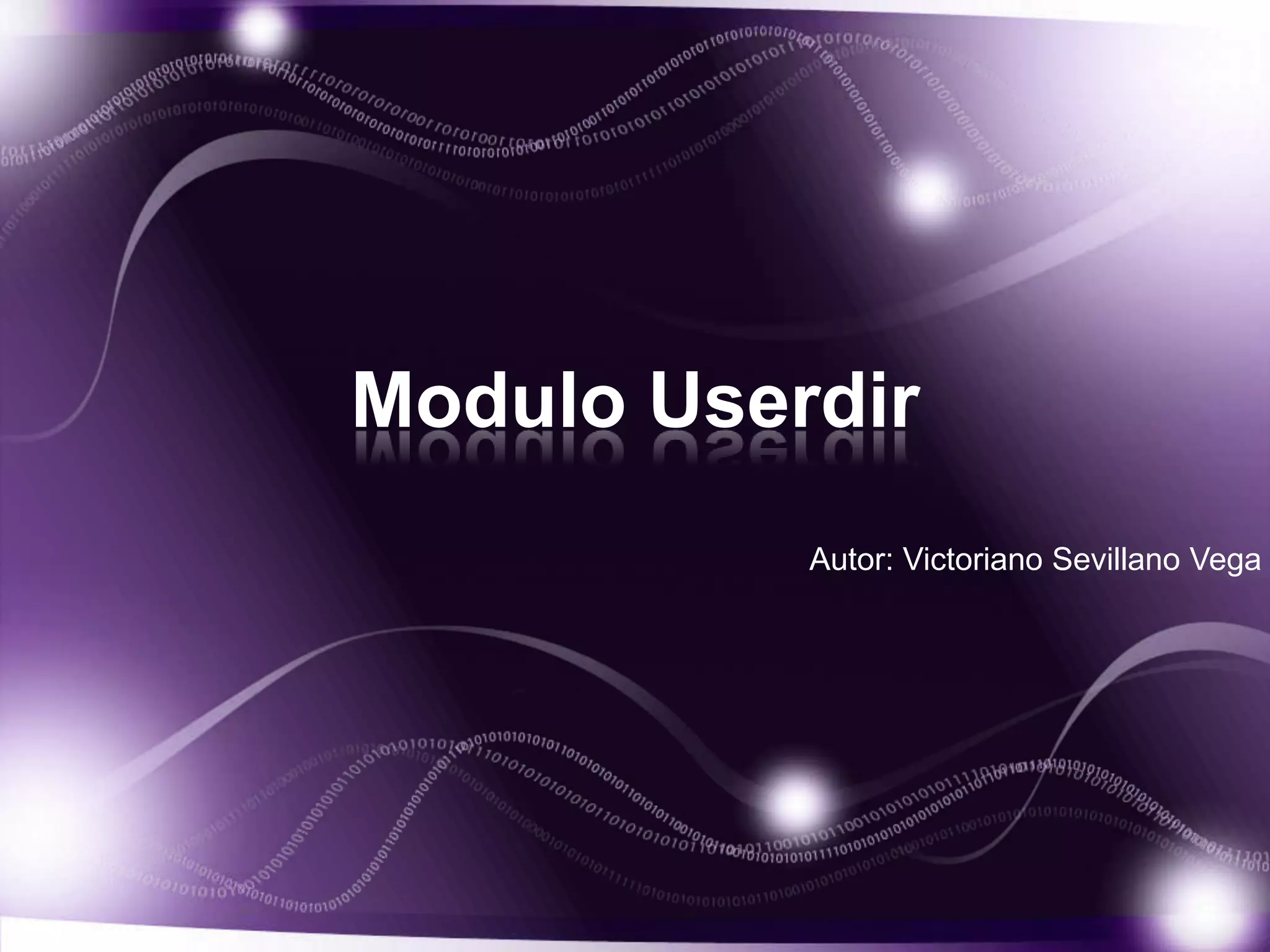 Modulo Userdir

Autor: Victoriano Sevillano Vega